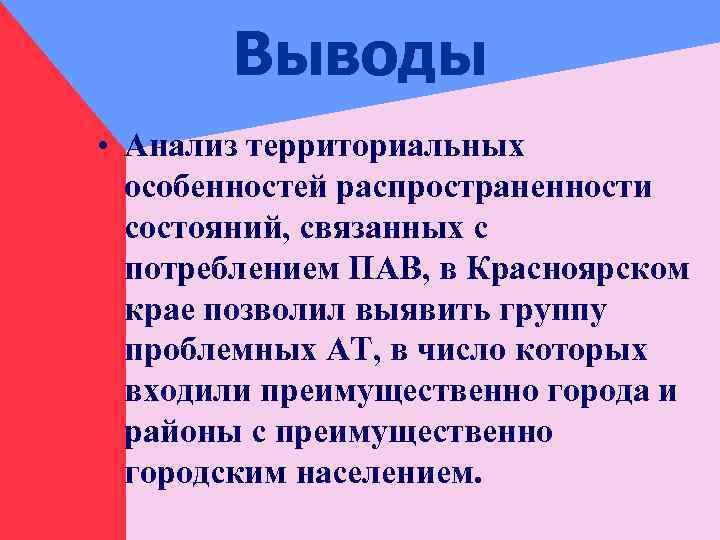 Выводы

• Анализ территориальных особенностей распространенности состояний, связанных с потреблением ПАВ, в Красноярском крае позволил выявить группу проблемных АТ, в число которых входили преимущественно города и районы с преимущественно городским населением.